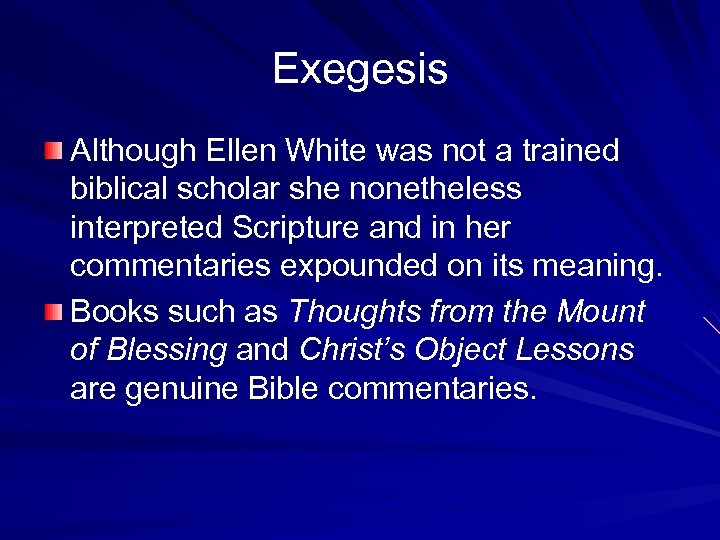 Exegesis

Although Ellen White was not a trained biblical scholar she nonetheless interpreted Scripture and in her commentaries expounded on its meaning.

Books such as Thoughts from the Mount of Blessing and Christ's Object Lessons are genuine Bible commentaries.